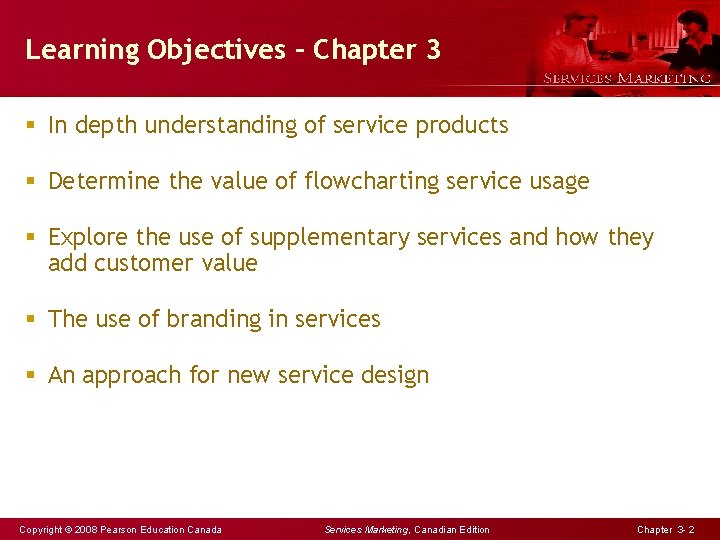 Learning Objectives – Chapter 3

SERVICES MARKETING

▪ In depth understanding of service products

▪ Determine the value of flowcharting service usage

▪ Explore the use of supplementary services and how they add customer value

▪ The use of branding in services

▪ An approach for new service design

Copyright © 2008 Pearson Education Canada

Services Marketing, Canadian Edition

Chapter 3- 2